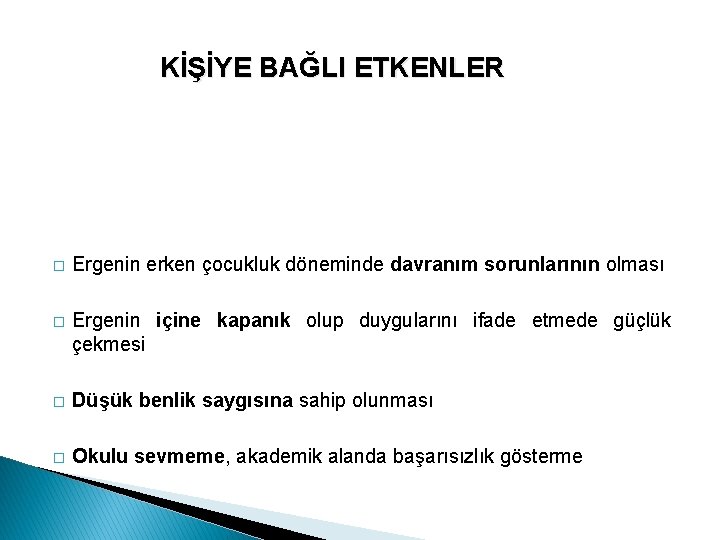 KİŞİYE BAĞLI ETKENLER

□ Ergenin erken çocukluk döneminde davranım sorunlarının olması

□ Ergenin içine kapanık olup duygularını ifade etmede güçlük çekmesi

□ Düşük benlik saygısına sahip olunması

□ Okulu sevmeme, akademik alanda başarısızlık gösterme